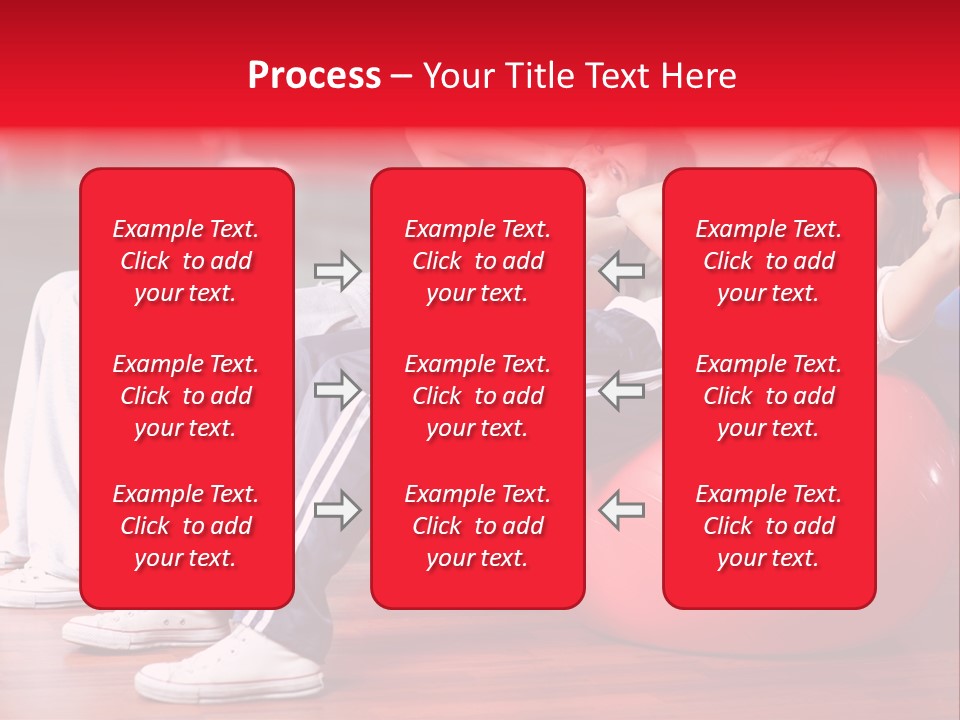 Process – Your Title Text Here

Example Text. Click to add your text.

Example Text. Click to add your text.

Example Text. Click to add your text.

Example Text. Click to add your text.

Example Text. Click to add your text.

Example Text. Click to add your text.

Example Text. Click to add your text.

Example Text. Click to add your text.

Example Text. Click to add your text.